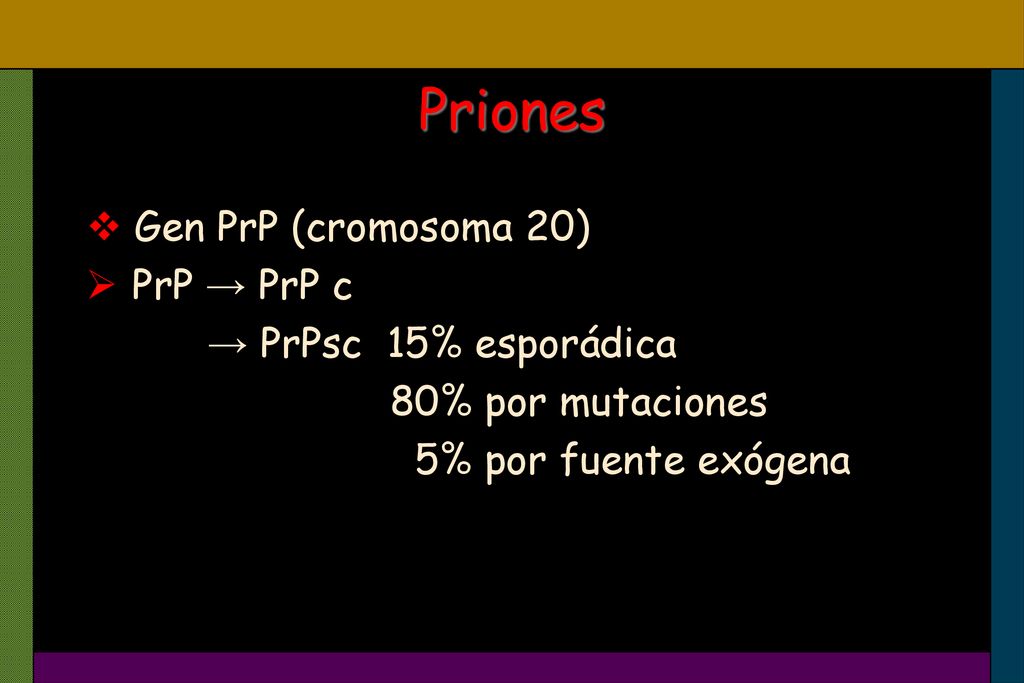 Priones

❖ Gen PrP (cromosoma 20)

➢ PrP → PrP c

→ PrPsc 15% esporádica

80% por mutaciones

5% por fuente exógena